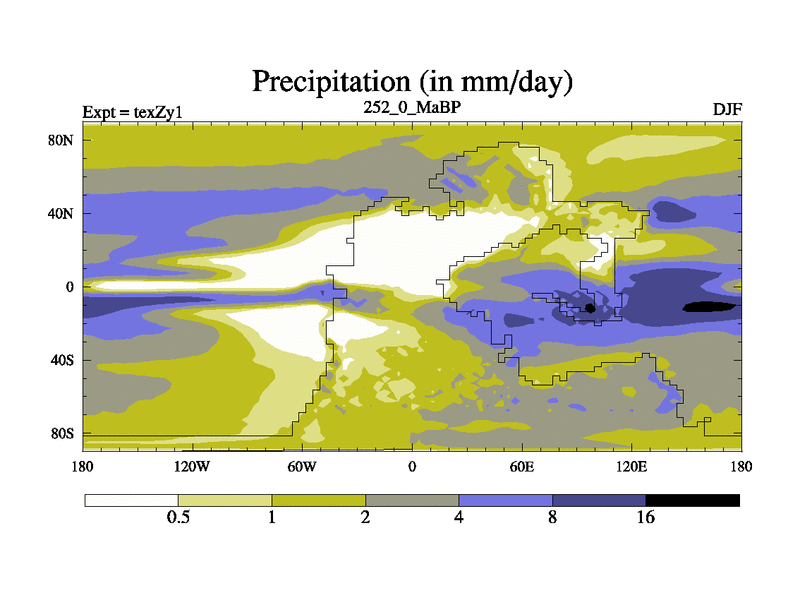 Precipitation (in mm/day)

Expt = texZy1

252_0_MaBP

DJF

80N
40N
0
40S
80S

180
120W
60W
0
60E
120E
180

0.5
1
2
4
8
16